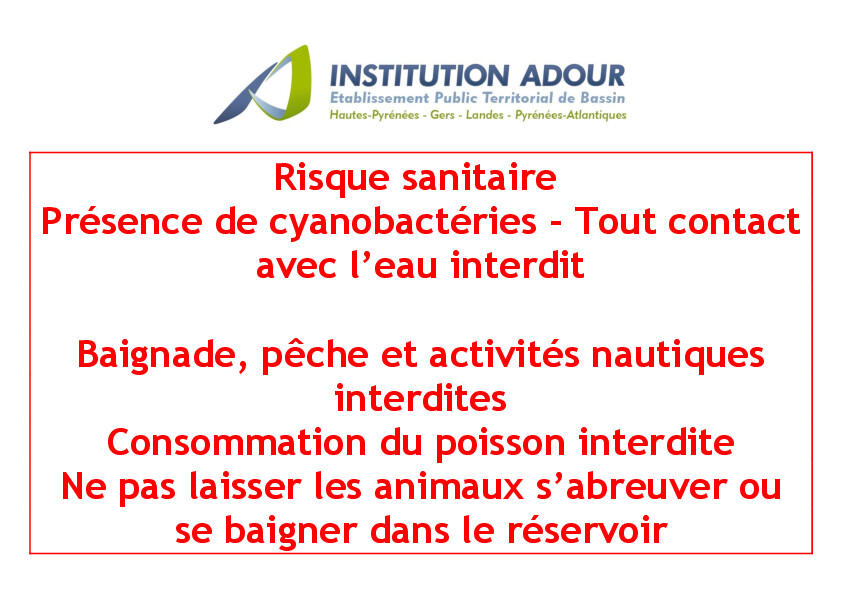 INSTITUTION ADOUR
Etablissement Public Territorial de Bassin
Hautes-Pyrénées - Gers - Landes - Pyrénées-Atlantiques

Risque sanitaire
Présence de cyanobactéries - Tout contact avec l'eau interdit

Baignade, pêche et activités nautiques interdites
Consommation du poisson interdite
Ne pas laisser les animaux s'abreuver ou se baigner dans le réservoir